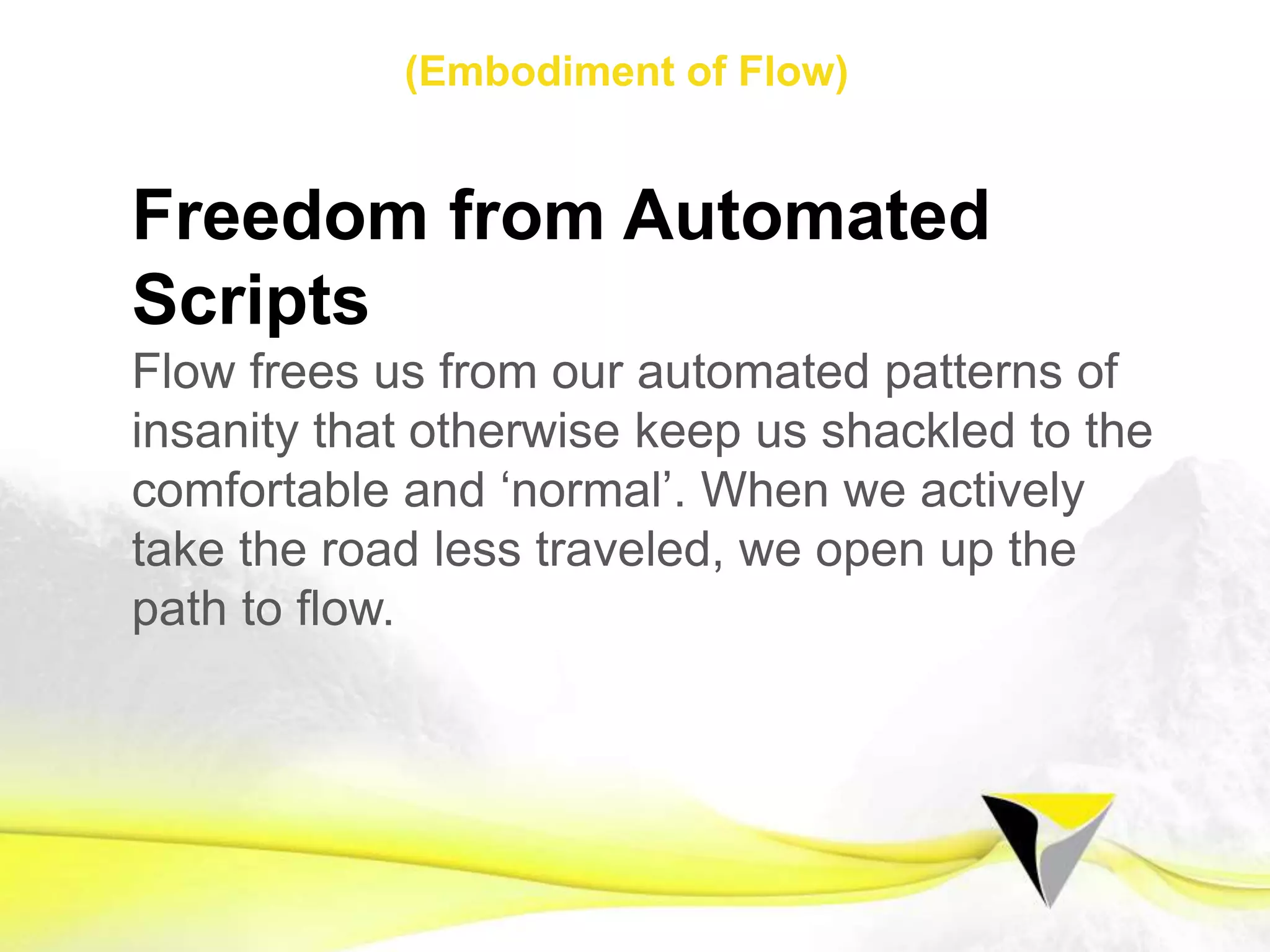 (Embodiment of Flow)

Freedom from Automated Scripts

Flow frees us from our automated patterns of insanity that otherwise keep us shackled to the comfortable and ‘normal’. When we actively take the road less traveled, we open up the path to flow.